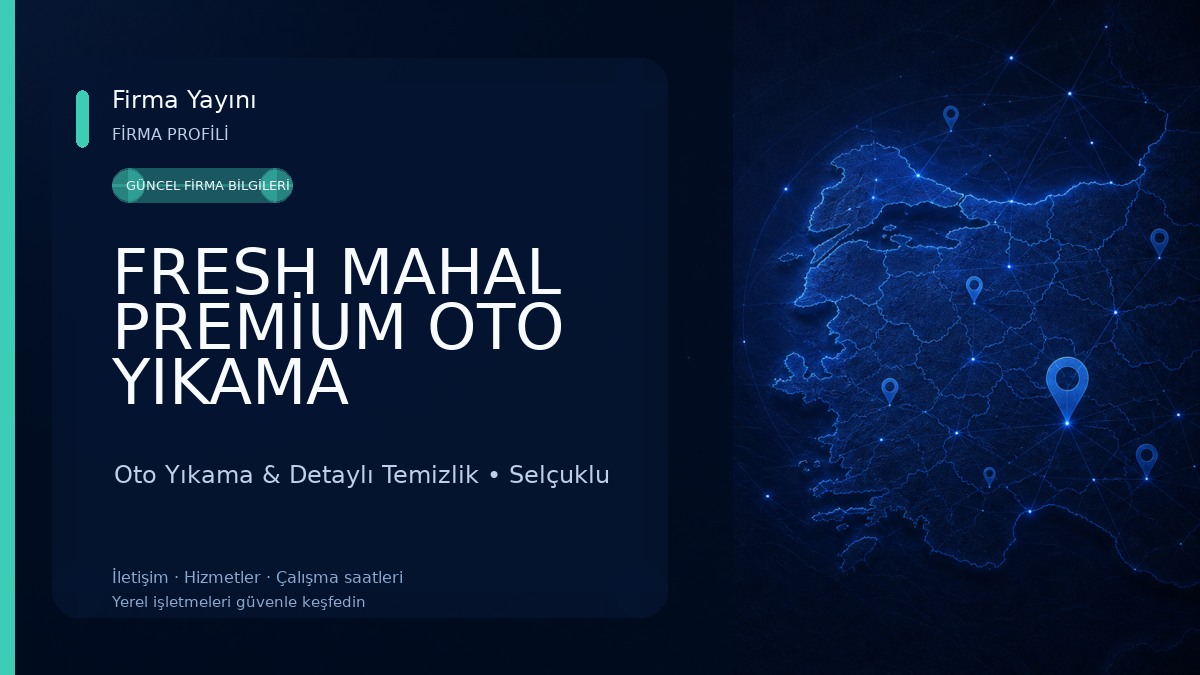 Firma Yayını
FİRMA PROFİLİ

GÜNCEL FİRMA BİLGİLERİ

FRESH MAHAL PREMİUM OTO YIKAMA

Oto Yıkama & Detaylı Temizlik • Selçuklu

İletişim · Hizmetler · Çalışma saatleri
Yerel işletmeleri güvenle keşfedin